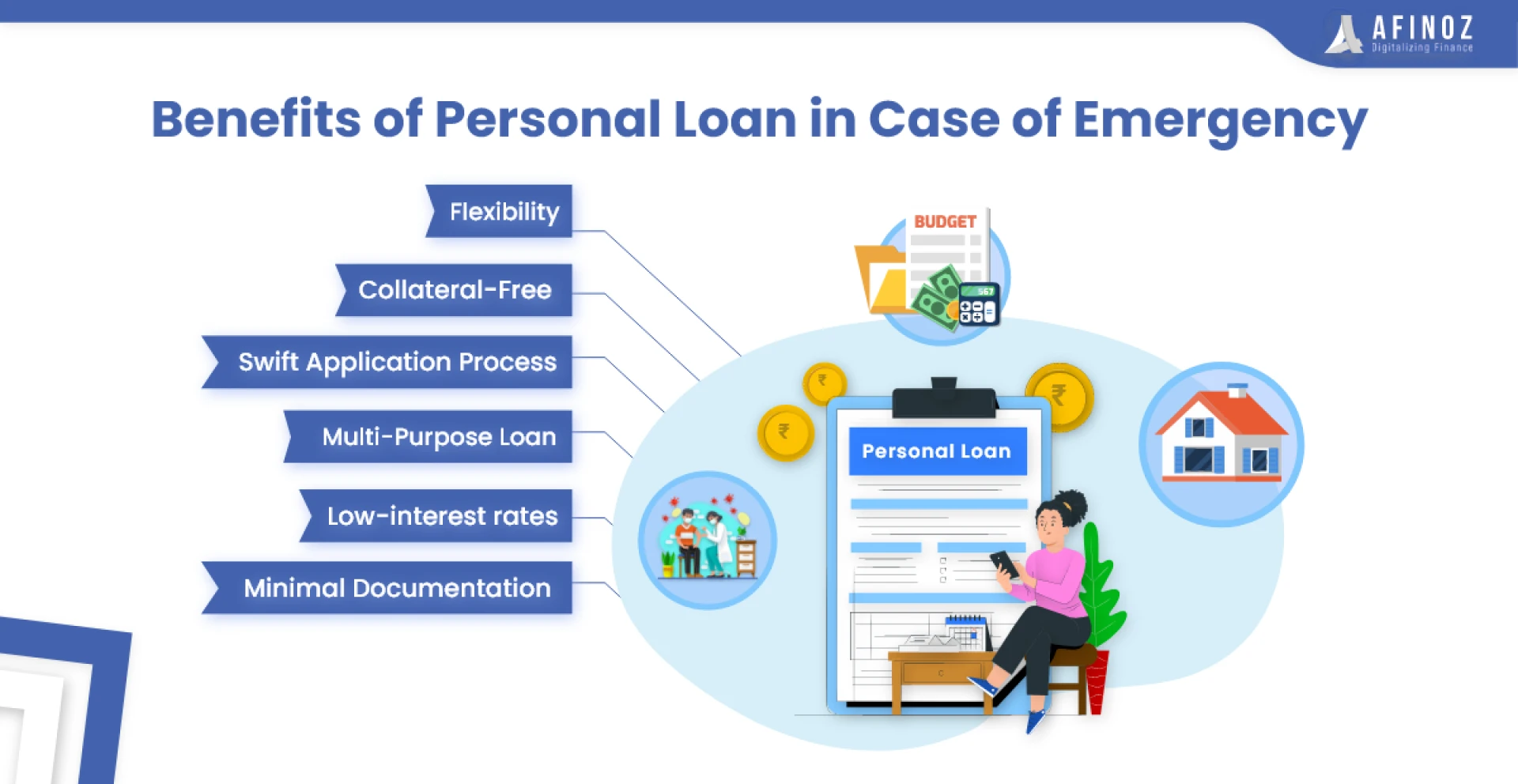 AFINOZ
Digitalizing Finance

Benefits of Personal Loan in Case of Emergency

Flexibility

Collateral-Free

Swift Application Process

Multi-Purpose Loan

Low-interest rates

Minimal Documentation

BUDGET

567

₹

₹

₹

Personal Loan